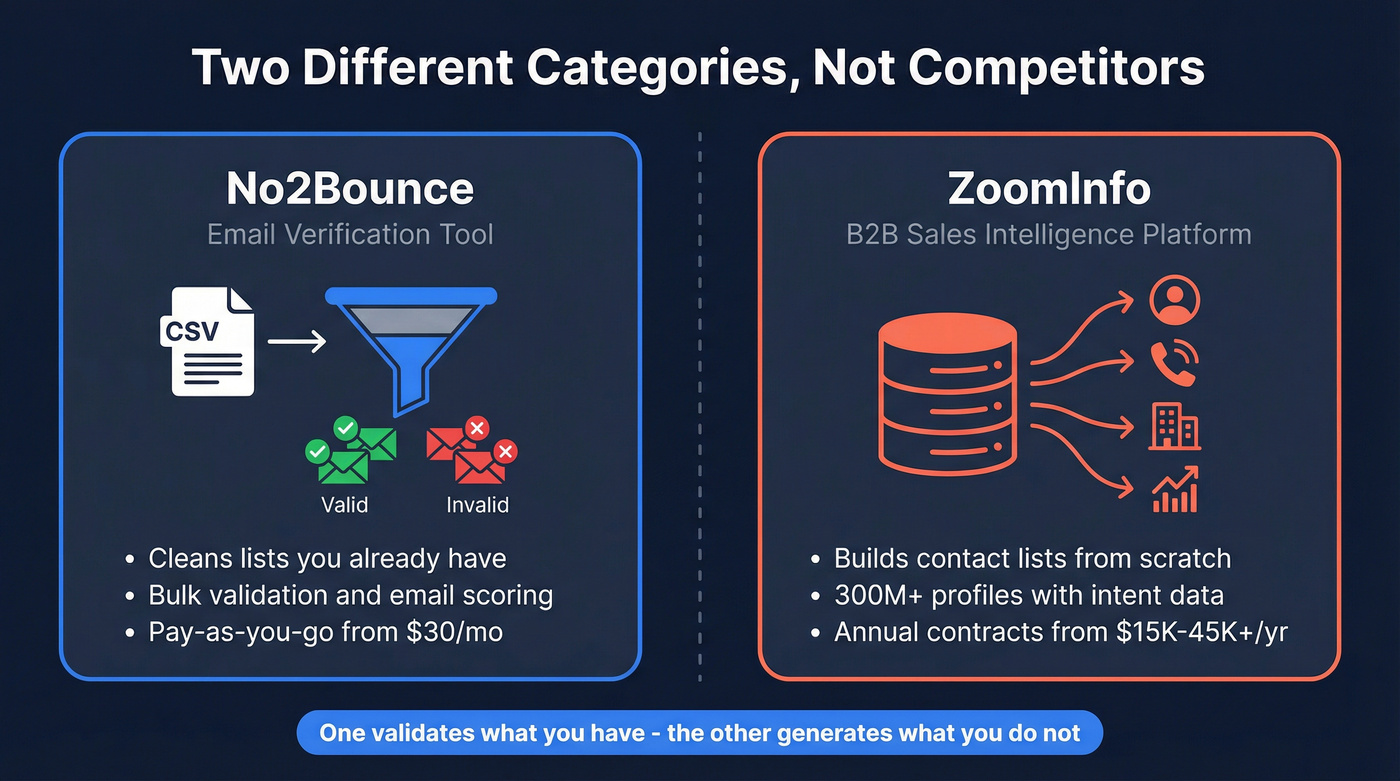 Two Different Categories, Not Competitors

No2Bounce
Email Verification Tool

CSV

Valid
Invalid

• Cleans lists you already have
• Bulk validation and email scoring
• Pay-as-you-go from $30/mo

ZoomInfo
B2B Sales Intelligence Platform

• Builds contact lists from scratch
• 300M+ profiles with intent data
• Annual contracts from $15K-45K+/yr

One validates what you have - the other generates what you do not